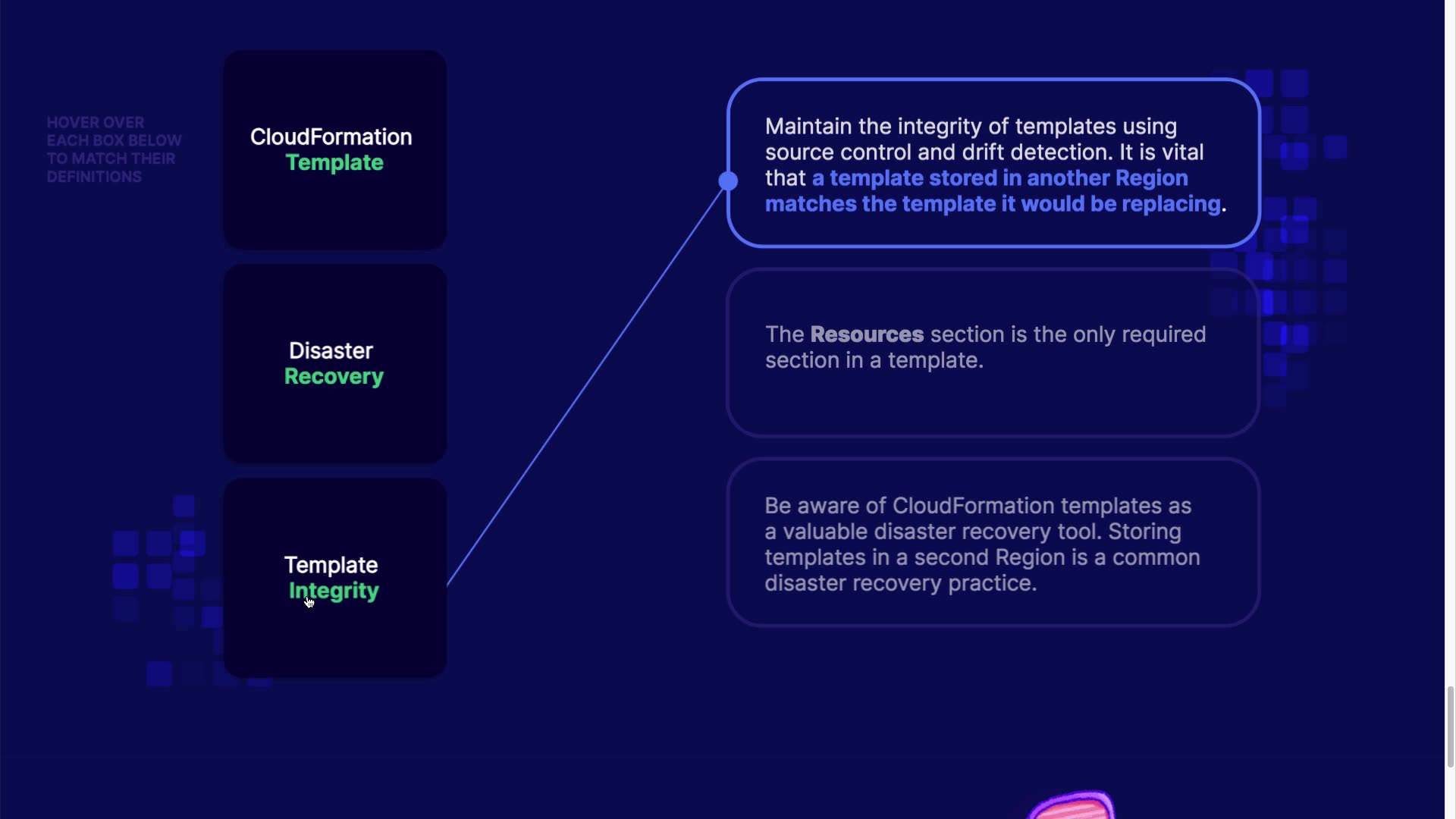 HOVER OVER EACH BOX BELOW TO MATCH THEIR DEFINITIONS

CloudFormation Template

Disaster Recovery

Template Integrity

Maintain the integrity of templates using source control and drift detection. It is vital that a template stored in another Region matches the template it would be replacing.

The Resources section is the only required section in a template.

Be aware of CloudFormation templates as a valuable disaster recovery tool. Storing templates in a second Region is a common disaster recovery practice.